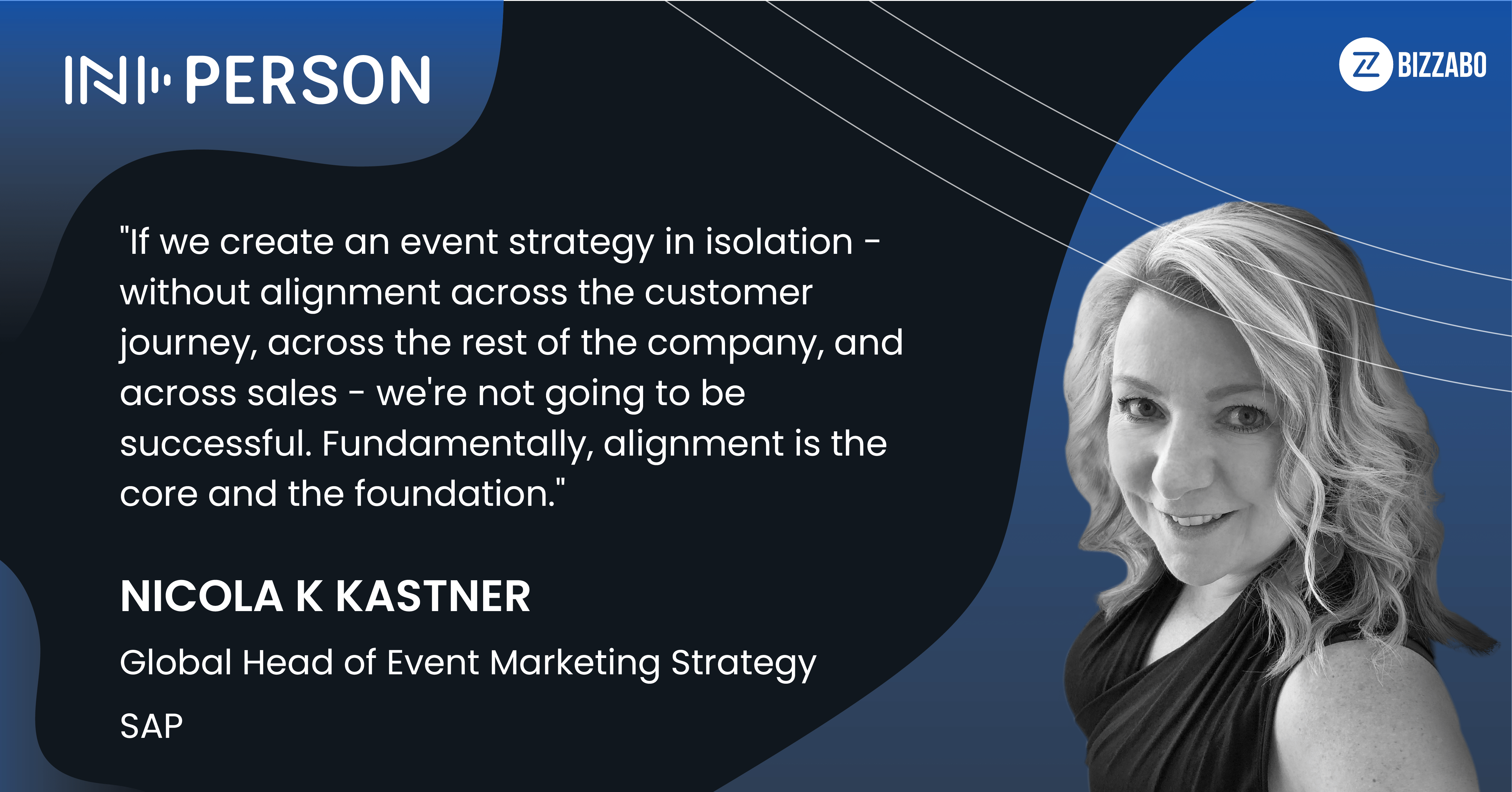 IN PERSON

BIZZABO

"If we create an event strategy in isolation - without alignment across the customer journey, across the rest of the company, and across sales - we're not going to be successful. Fundamentally, alignment is the core and the foundation."

NICOLA K KASTNER

Global Head of Event Marketing Strategy

SAP